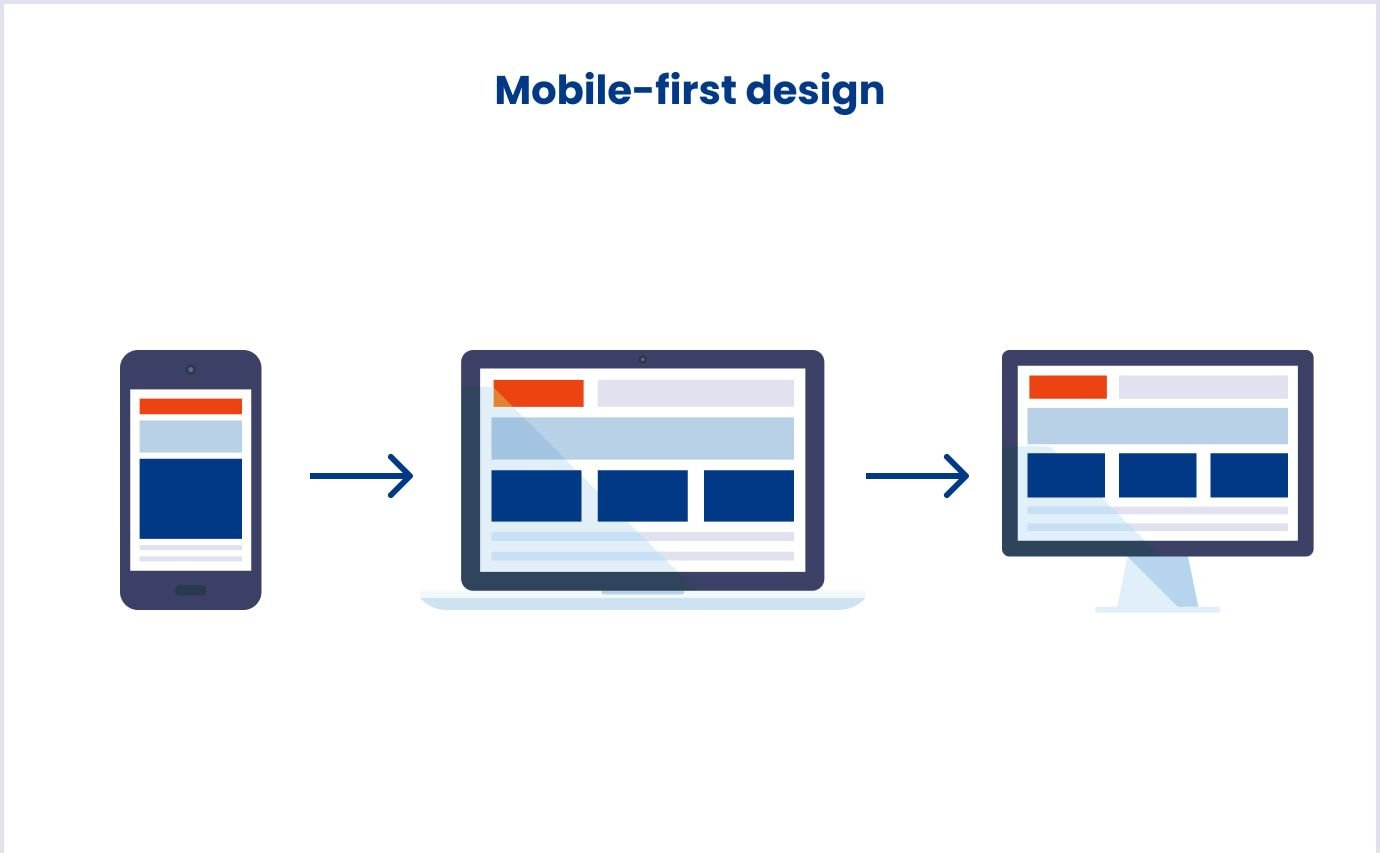 Mobile-first design